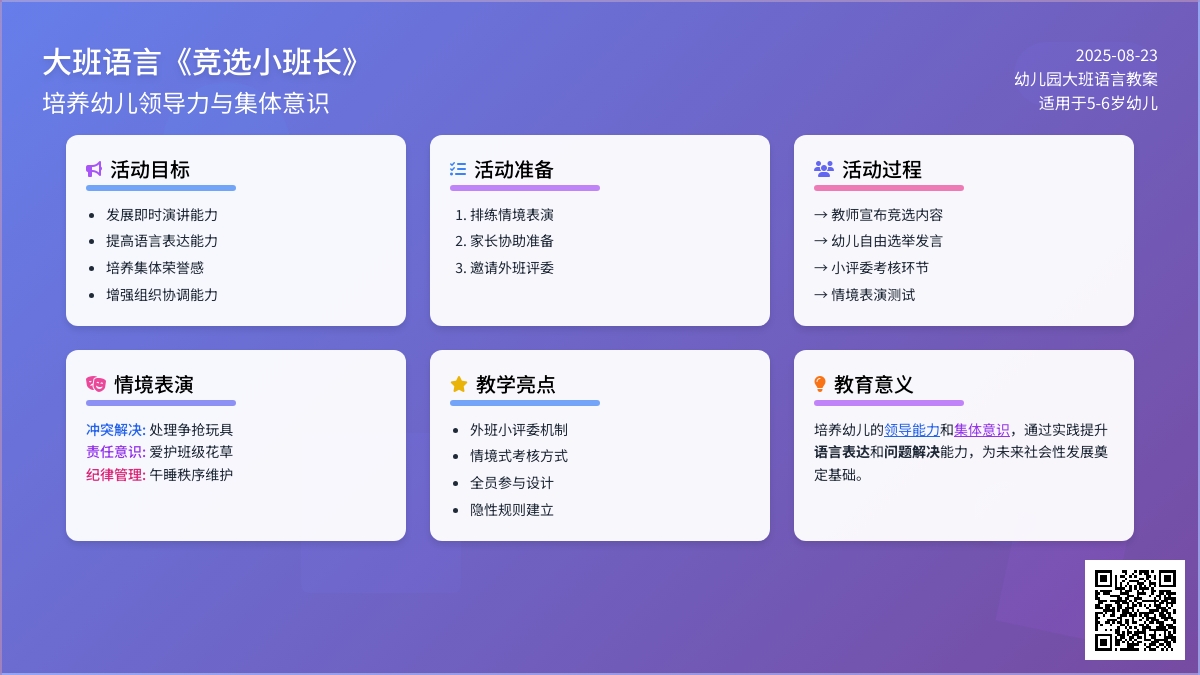 大班语言《竞选小班长》
培养幼儿领导力与集体意识

2025-08-23
幼儿园大班语言教案
适用于5-6岁幼儿

活动目标
- 发展即时演讲能力
- 提高语言表达能力
- 培养集体荣誉感
- 增强组织协调能力

活动准备
1. 排练情境表演
2. 家长协助准备
3. 邀请外班评委

活动过程
→ 教师宣布竞选内容
→ 幼儿自由选举发言
→ 小评委考核环节
→ 情境表演测试

情境表演
冲突解决: 处理争抢玩具
责任意识: 爱护班级花草
纪律管理: 午睡秩序维护

教学亮点
- 外班小评委机制
- 情境式考核方式
- 全员参与设计
- 隐性规则建立

教育意义
培养幼儿的领导能力和集体意识，通过实践提升语言表达和问题解决能力，为未来社会性发展奠定基础。